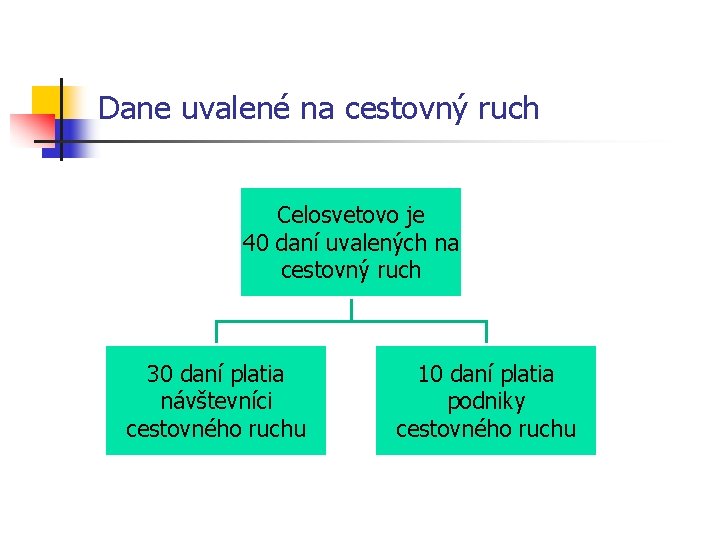 Dane uvalené na cestovný ruch

Celosvetovo je 40 daní uvalených na cestovný ruch

30 daní platia návštevníci cestovného ruchu

10 daní platia podniky cestovného ruchu